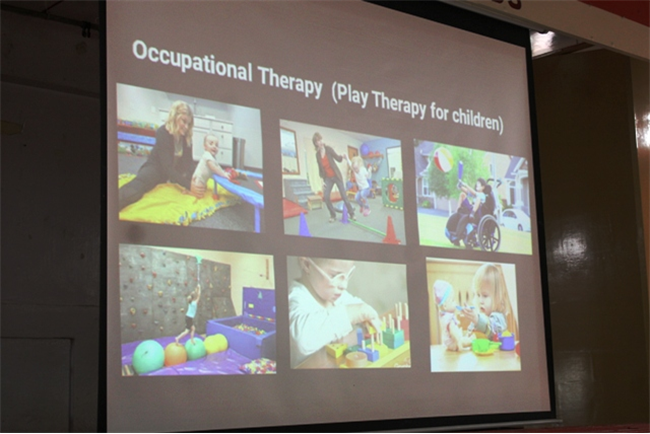 Occupational Therapy (Play Therapy for children)